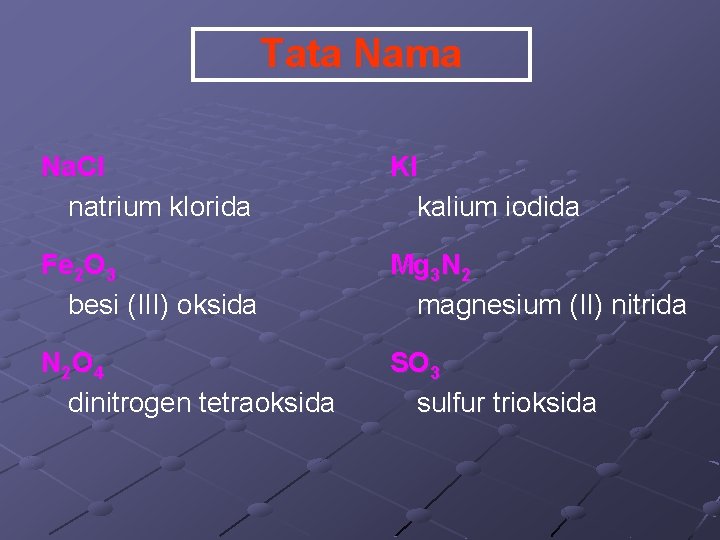 Tata Nama

$NaCl$

natrium klorida

$Fe_2O_3$

besi (III) oksida

$N_2O_4$

dinitrogen tetraoksida

$KI$

kalium iodida

$Mg_3N_2$

magnesium (II) nitrida

$SO_3$

sulfur trioksida